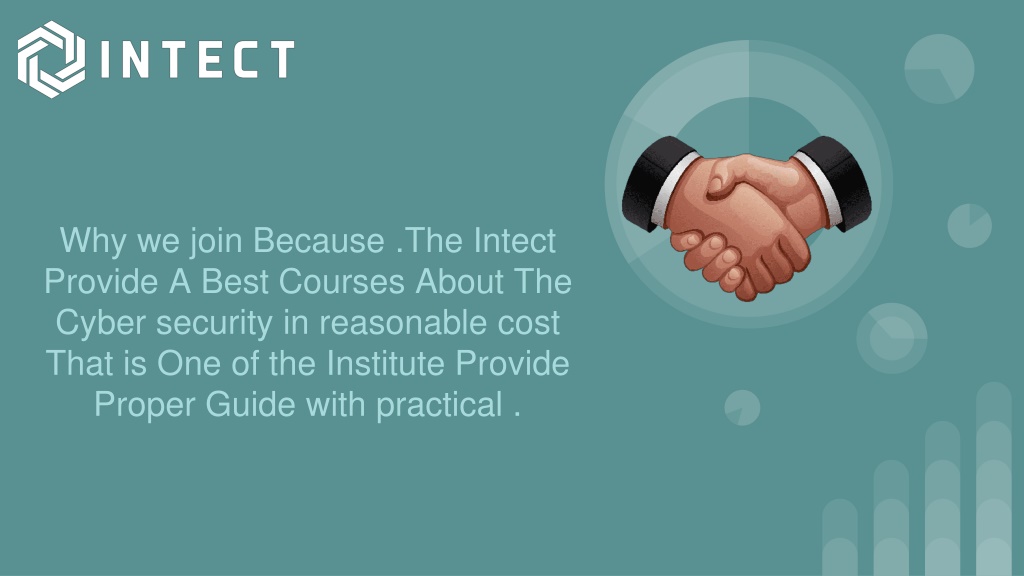 INTECT

Why we join Because .The Intect Provide A Best Courses About The Cyber security in reasonable cost That is One of the Institute Provide Proper Guide with practical .